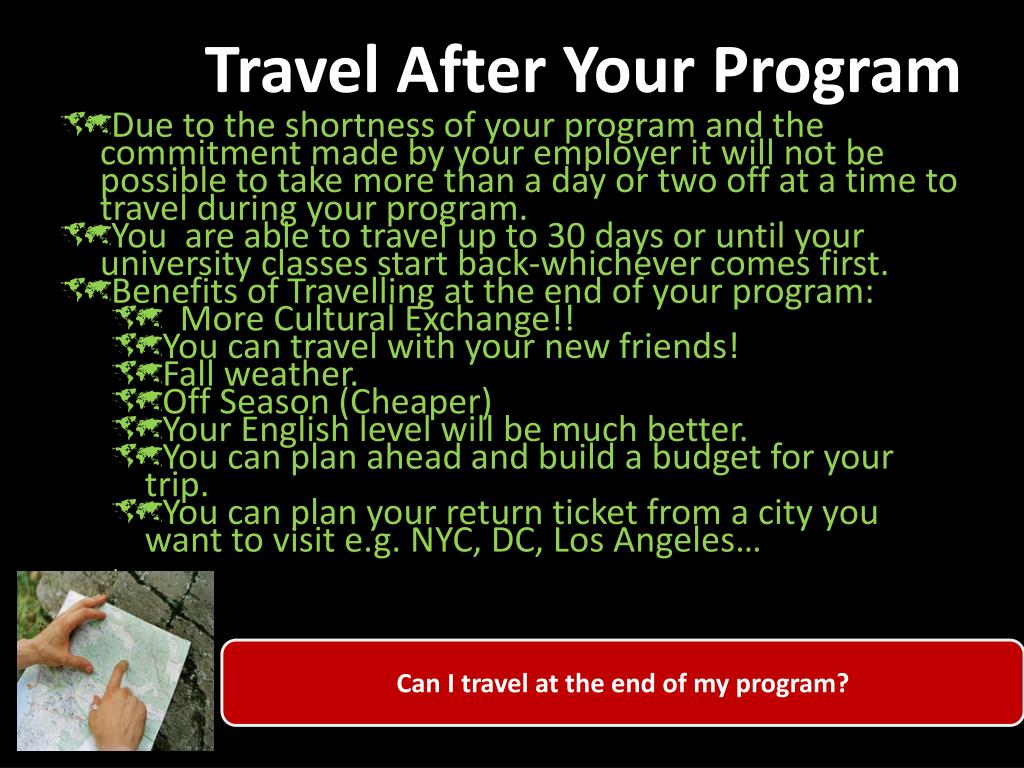 Travel After Your Program

Due to the shortness of your program and the commitment made by your employer it will not be possible to take more than a day or two off at a time to travel during your program.

You are able to travel up to 30 days or until your university classes start back-whichever comes first.

Benefits of Travelling at the end of your program:

More Cultural Exchange!!

You can travel with your new friends!

Fall weather.

Off Season (Cheaper)

Your English level will be much better.

You can plan ahead and build a budget for your trip.

You can plan your return ticket from a city you want to visit e.g. NYC, DC, Los Angeles…

Can I travel at the end of my program?